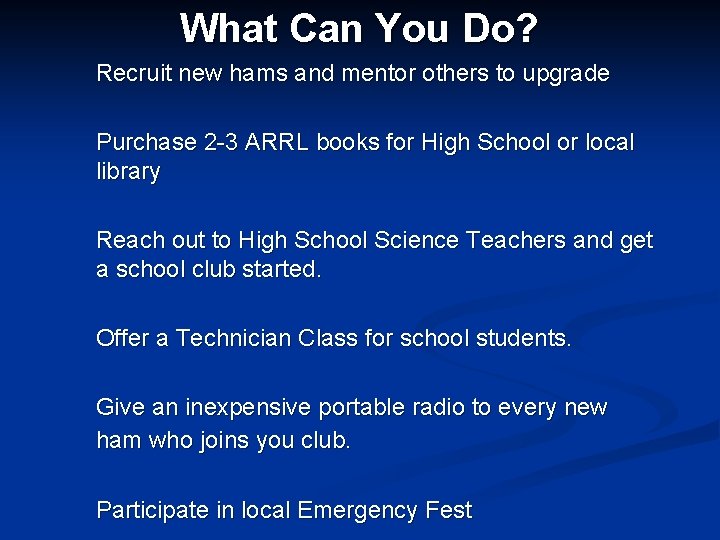 What Can You Do?

Recruit new hams and mentor others to upgrade

Purchase 2-3 ARRL books for High School or local library

Reach out to High School Science Teachers and get a school club started.

Offer a Technician Class for school students.

Give an inexpensive portable radio to every new ham who joins you club.

Participate in local Emergency Fest